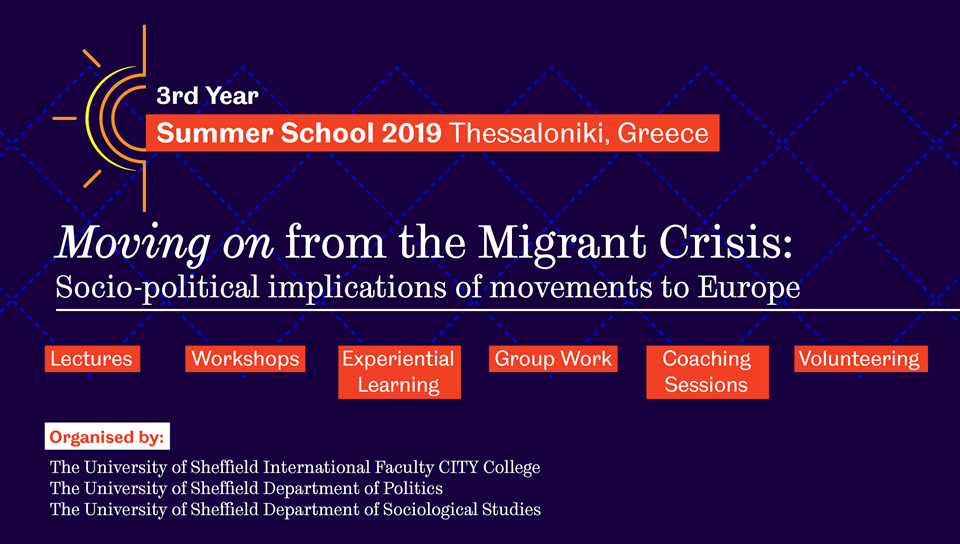 3rd Year
Summer School 2019 Thessaloniki, Greece

Moving on from the Migrant Crisis:
Socio-political implications of movements to Europe

Lectures

Workshops

Experiential Learning

Group Work

Coaching Sessions

Volunteering

Organised by:
The University of Sheffield International Faculty CITY College
The University of Sheffield Department of Politics
The University of Sheffield Department of Sociological Studies